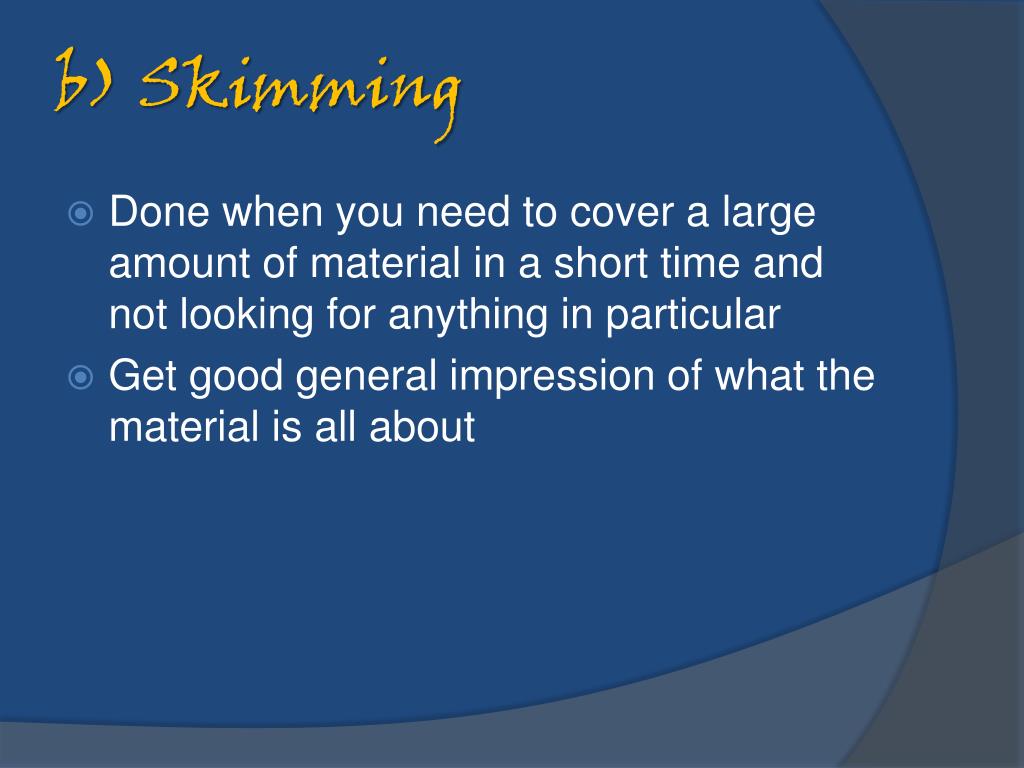 b) Skimming

Done when you need to cover a large amount of material in a short time and not looking for anything in particular

Get good general impression of what the material is all about